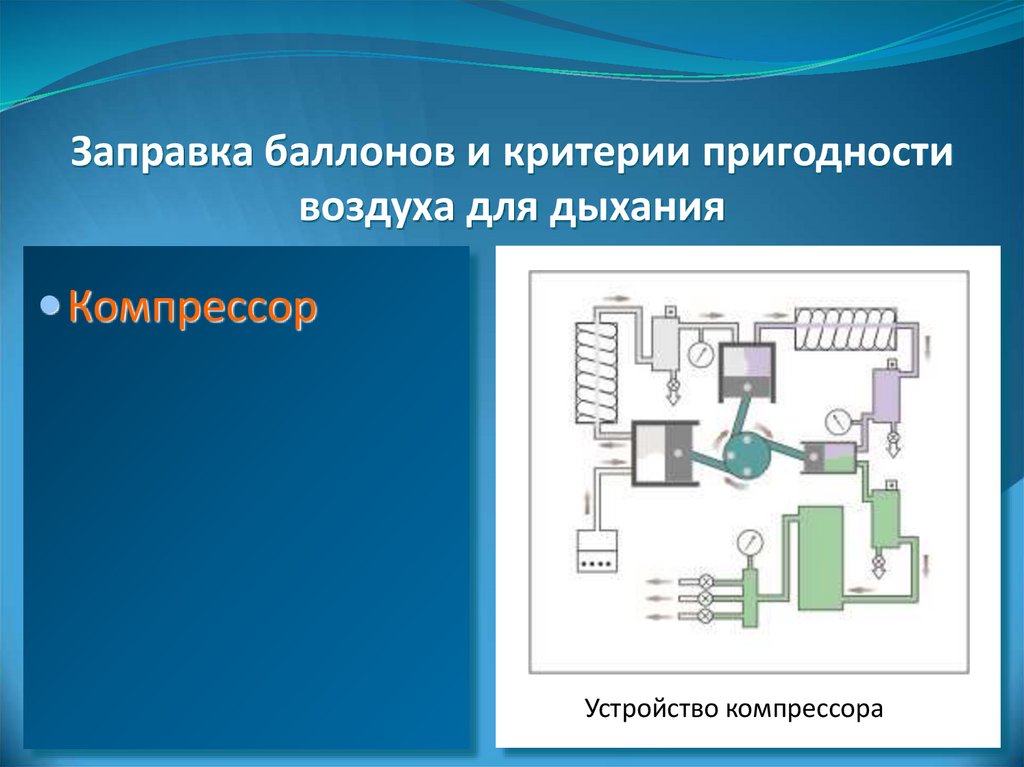 Заправка баллонов и критерии пригодности воздуха для дыхания

• Компрессор

Устройство компрессора